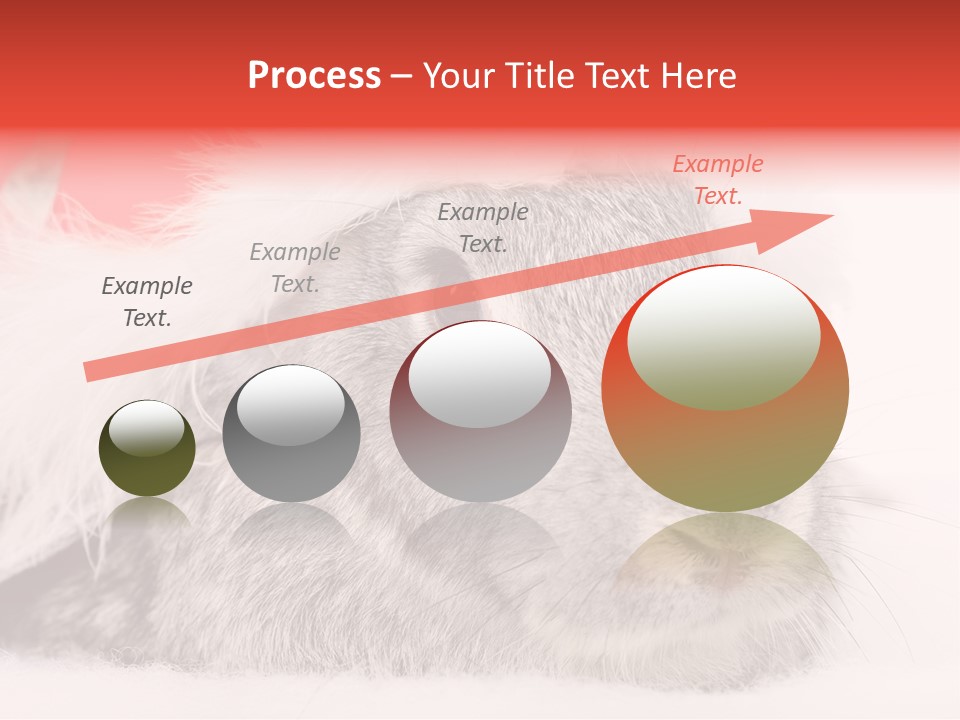 Process – Your Title Text Here

Example Text.

Example Text.

Example Text.

Example Text.